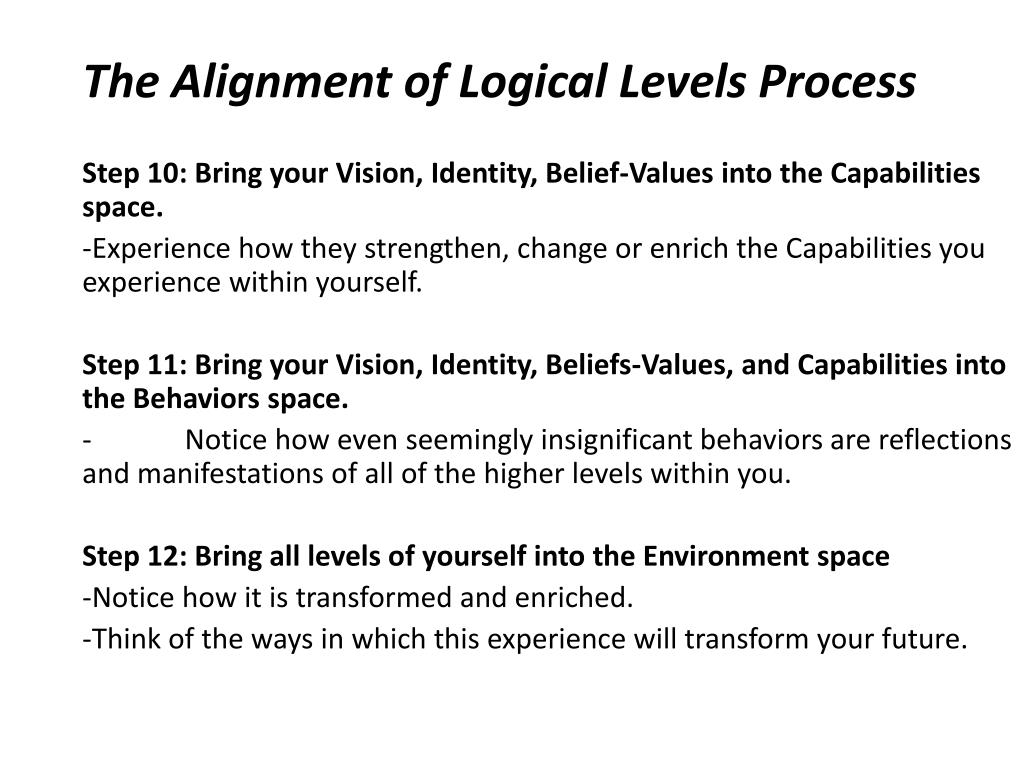 The Alignment of Logical Levels Process

Step 10: Bring your Vision, Identity, Belief-Values into the Capabilities space.

-Experience how they strengthen, change or enrich the Capabilities you experience within yourself.

Step 11: Bring your Vision, Identity, Beliefs-Values, and Capabilities into the Behaviors space.

- Notice how even seemingly insignificant behaviors are reflections and manifestations of all of the higher levels within you.

Step 12: Bring all levels of yourself into the Environment space

-Notice how it is transformed and enriched.

-Think of the ways in which this experience will transform your future.